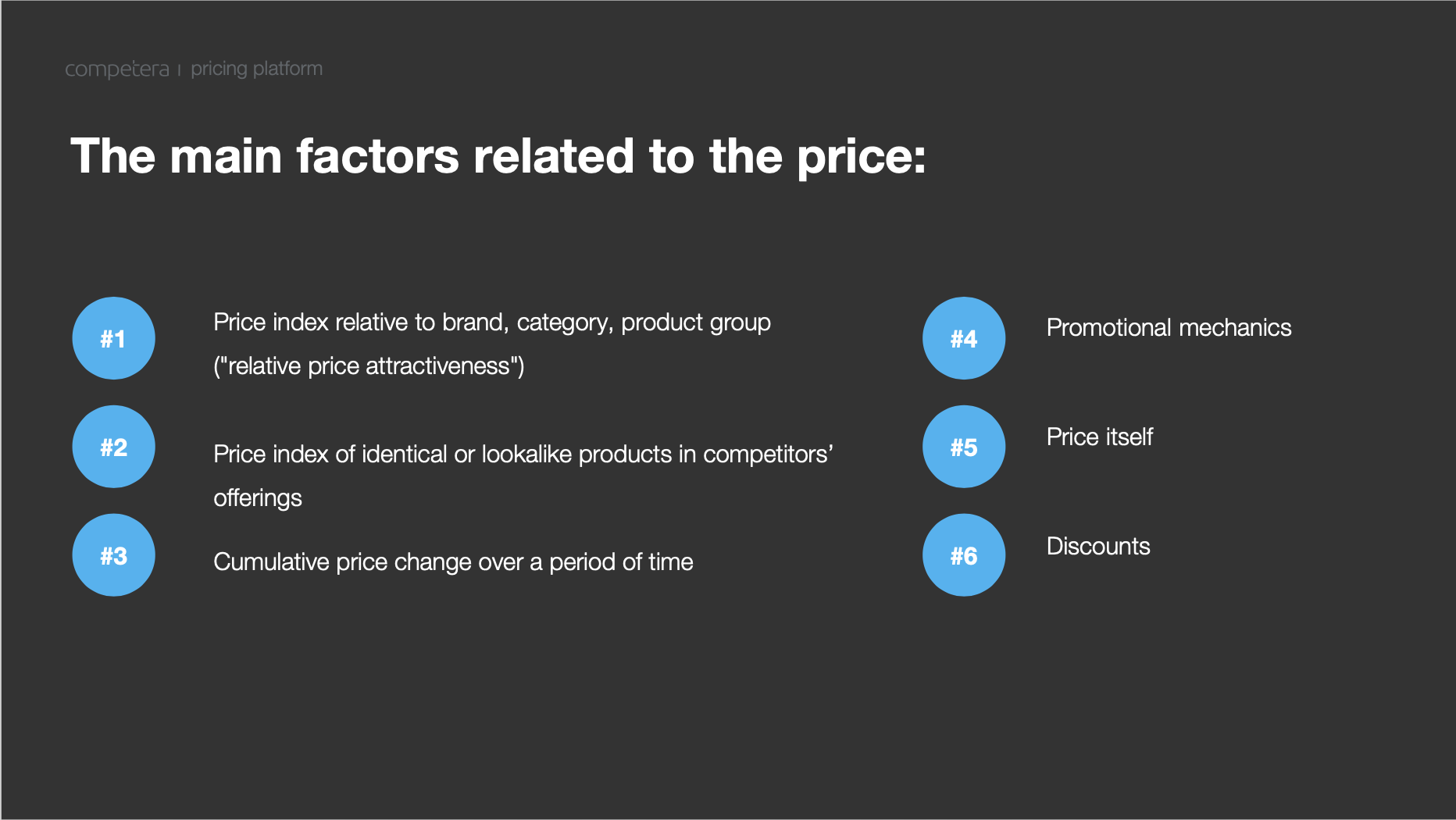 competera | pricing platform

The main factors related to the price:

#1 Price index relative to brand, category, product group ("relative price attractiveness")

#2 Price index of identical or lookalike products in competitors' offerings

#3 Cumulative price change over a period of time

#4 Promotional mechanics

#5 Price itself

#6 Discounts